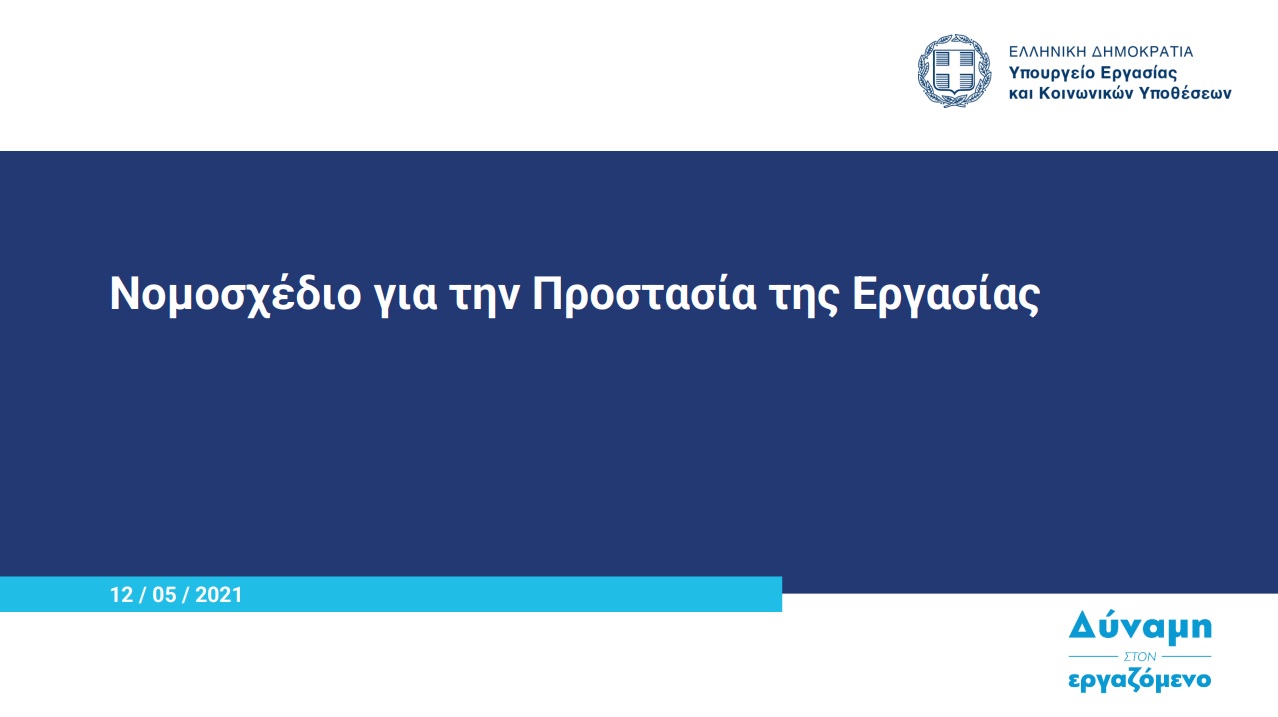 ΕΛΛΗΝΙΚΗ ΔΗΜΟΚΡΑΤΙΑ
Υπουργείο Εργασίας και Κοινωνικών Υποθέσεων

Νομοσχέδιο για την Προστασία της Εργασίας

12 / 05 / 2021

Δύναμη ΣΤΟΝ εργαζόμενο